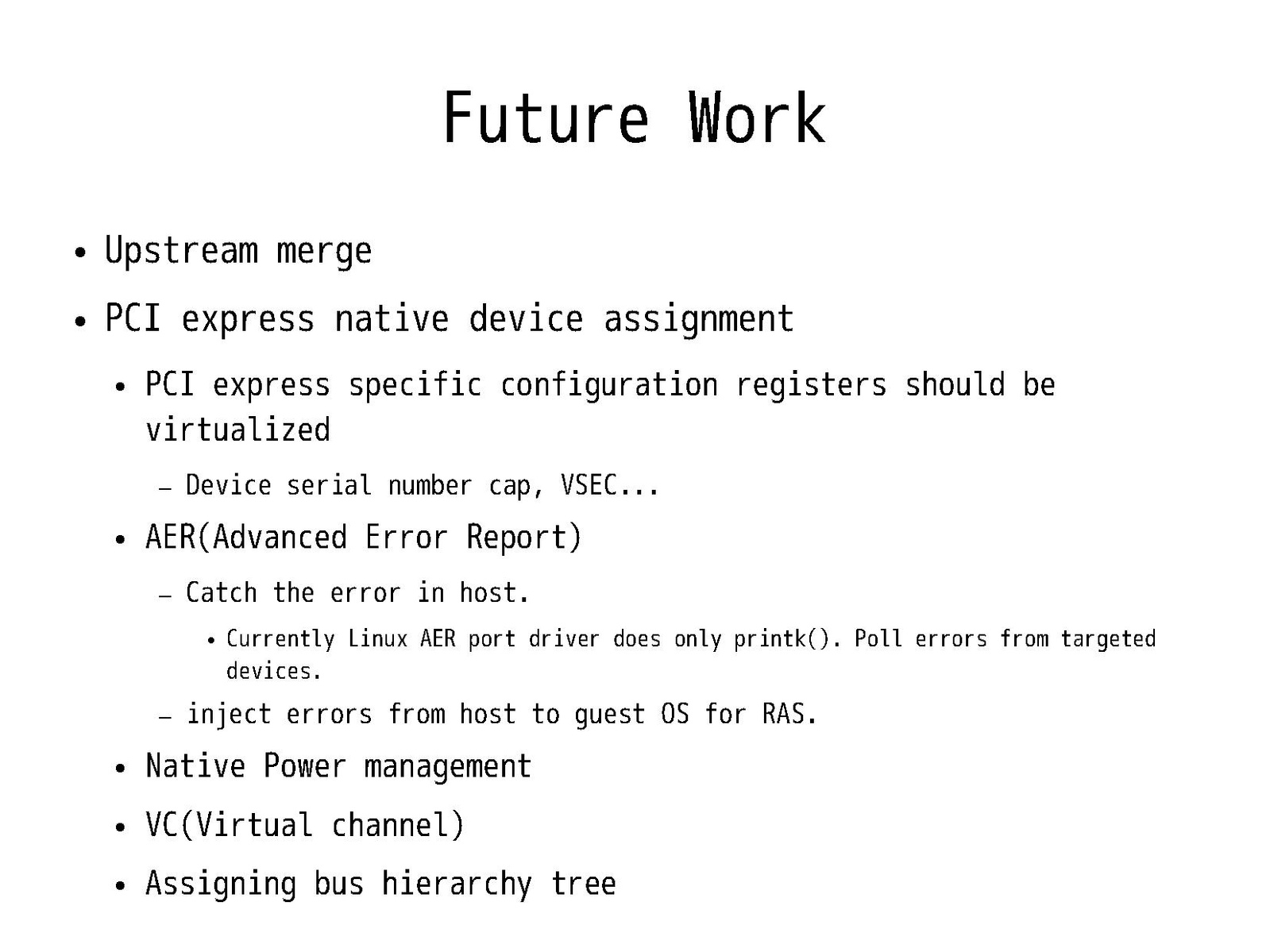 Future Work

• Upstream merge
• PCI express native device assignment
  • PCI express specific configuration registers should be virtualized
    – Device serial number cap, VSEC...
  • AER(Advanced Error Report)
    – Catch the error in host.
      • Currently Linux AER port driver does only printk(). Poll errors from targeted devices.
    – inject errors from host to guest OS for RAS.
  • Native Power management
  • VC(Virtual channel)
  • Assigning bus hierarchy tree